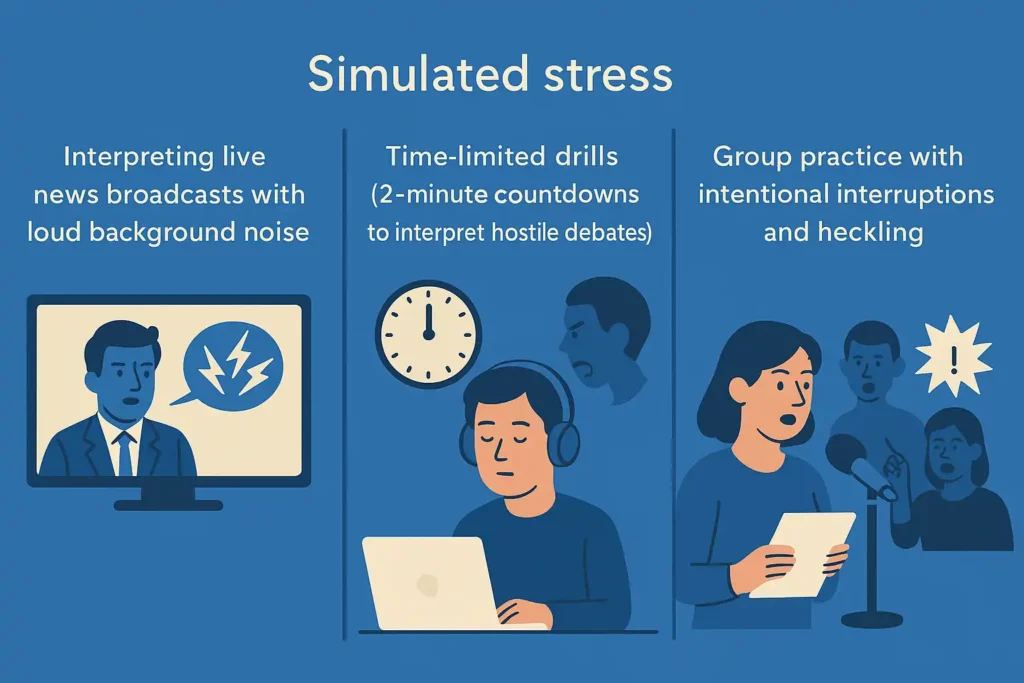 Simulated stress

Interpreting live news broadcasts with loud background noise

Time-limited drills (2-minute countdowns to interpret hostile debates)

Group practice with intentional interruptions and heckling

!